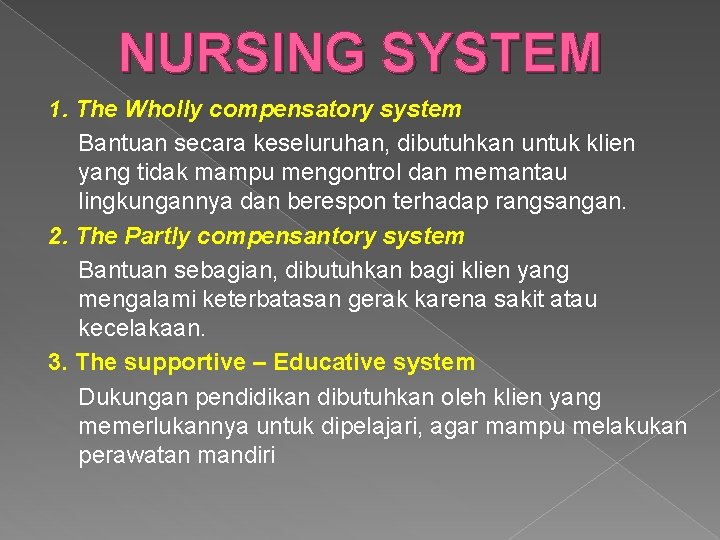 NURSING SYSTEM

1. The Wholly compensatory system

Bantuan secara keseluruhan, dibutuhkan untuk klien yang tidak mampu mengontrol dan memantau lingkungannya dan berespon terhadap rangsangan.

2. The Partly compensantory system

Bantuan sebagian, dibutuhkan bagi klien yang mengalami keterbatasan gerak karena sakit atau kecelakaan.

3. The supportive – Educative system

Dukungan pendidikan dibutuhkan oleh klien yang memerlukannya untuk dipelajari, agar mampu melakukan perawatan mandiri